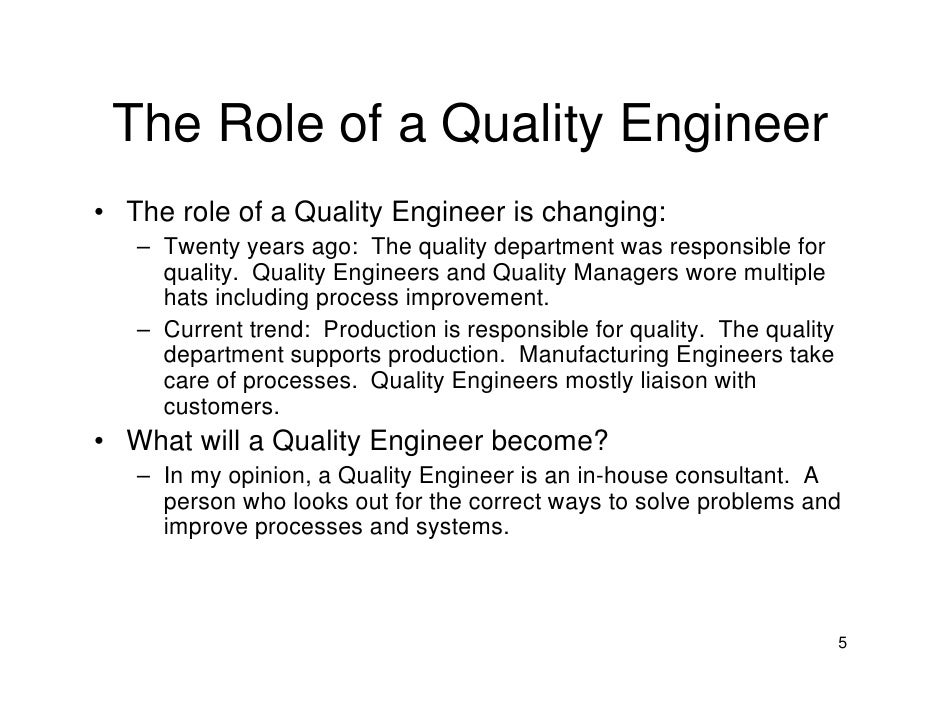 The Role of a Quality Engineer

• The role of a Quality Engineer is changing:
  – Twenty years ago: The quality department was responsible for quality. Quality Engineers and Quality Managers wore multiple hats including process improvement.
  – Current trend: Production is responsible for quality. The quality department supports production. Manufacturing Engineers take care of processes. Quality Engineers mostly liaison with customers.
• What will a Quality Engineer become?
  – In my opinion, a Quality Engineer is an in-house consultant. A person who looks out for the correct ways to solve problems and improve processes and systems.

5